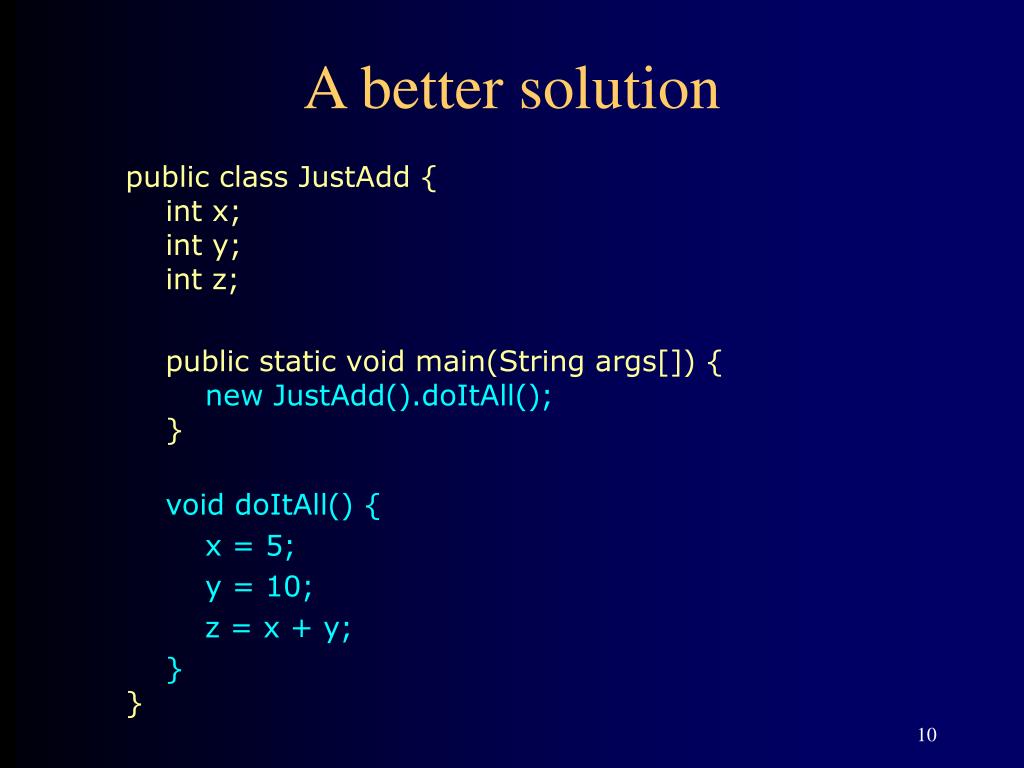 A better solution

public class JustAdd {
int x;
int y;
int z;

public static void main(String args[]) {
new JustAdd().doItAll();
}

void doItAll() {
x = 5;
y = 10;
z = x + y;
}
}

10